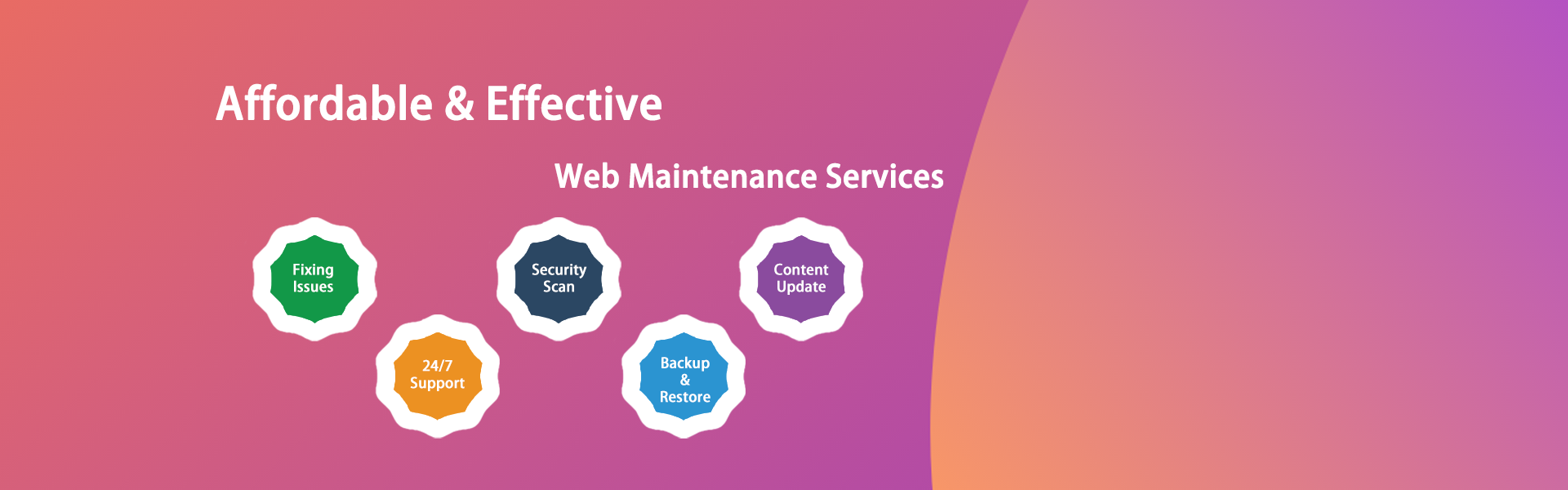 Affordable & Effective

Web Maintenance Services

Fixing Issues

24/7 Support

Security Scan

Backup & Restore

Content Update